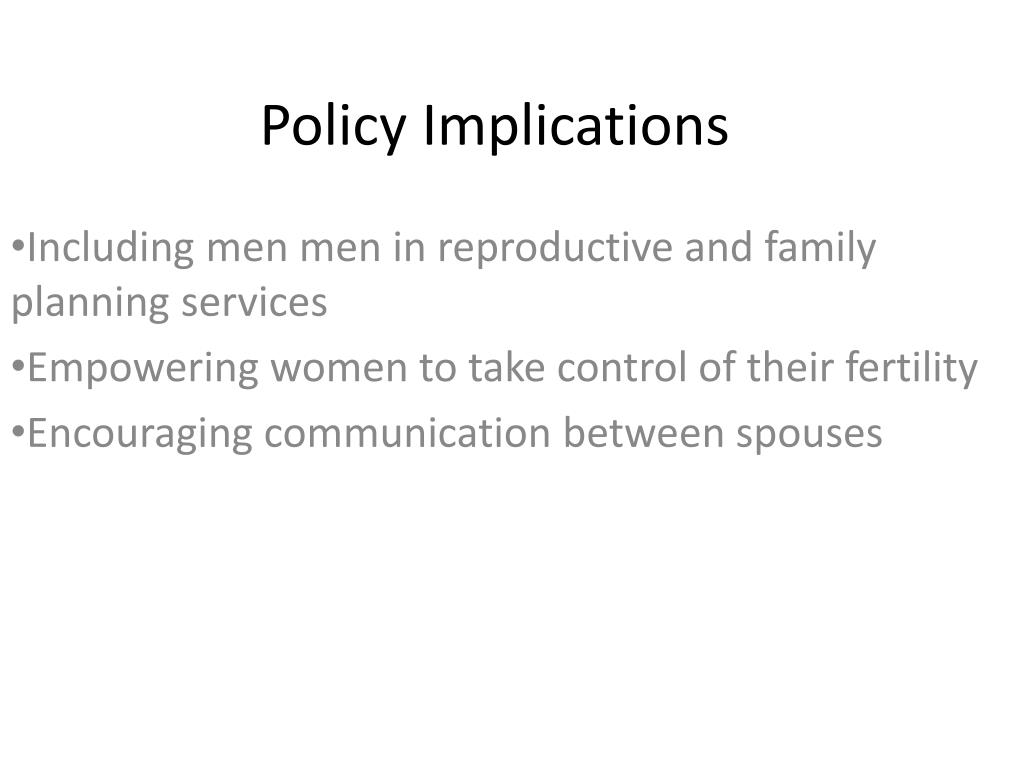 Policy Implications

•Including men men in reproductive and family planning services

•Empowering women to take control of their fertility

•Encouraging communication between spouses